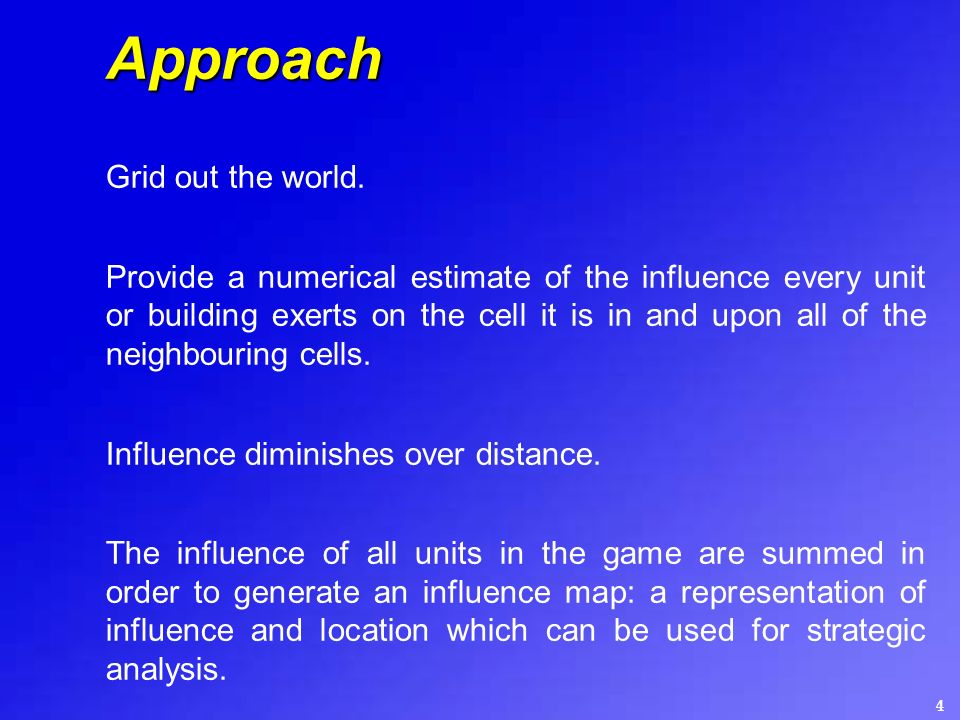 Approach

Grid out the world.

Provide a numerical estimate of the influence every unit or building exerts on the cell it is in and upon all of the neighbouring cells.

Influence diminishes over distance.

The influence of all units in the game are summed in order to generate an influence map: a representation of influence and location which can be used for strategic analysis.

4